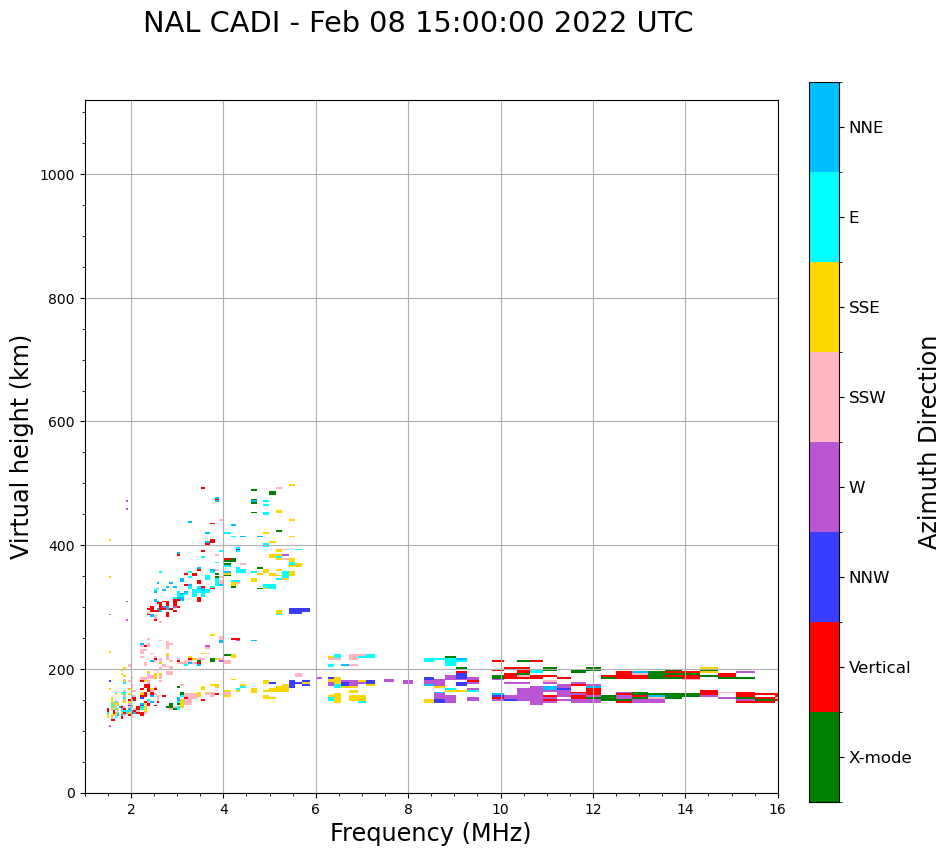 NAL CADI - Feb 08 15:00:00 2022 UTC

Virtual height (km)

1000
800
600
400
200
0

2
4
6
8
10
12
14
16

Frequency (MHz)

NNE
E
SSE
SSW
W
NNW
Vertical
X-mode

Azimuth Direction